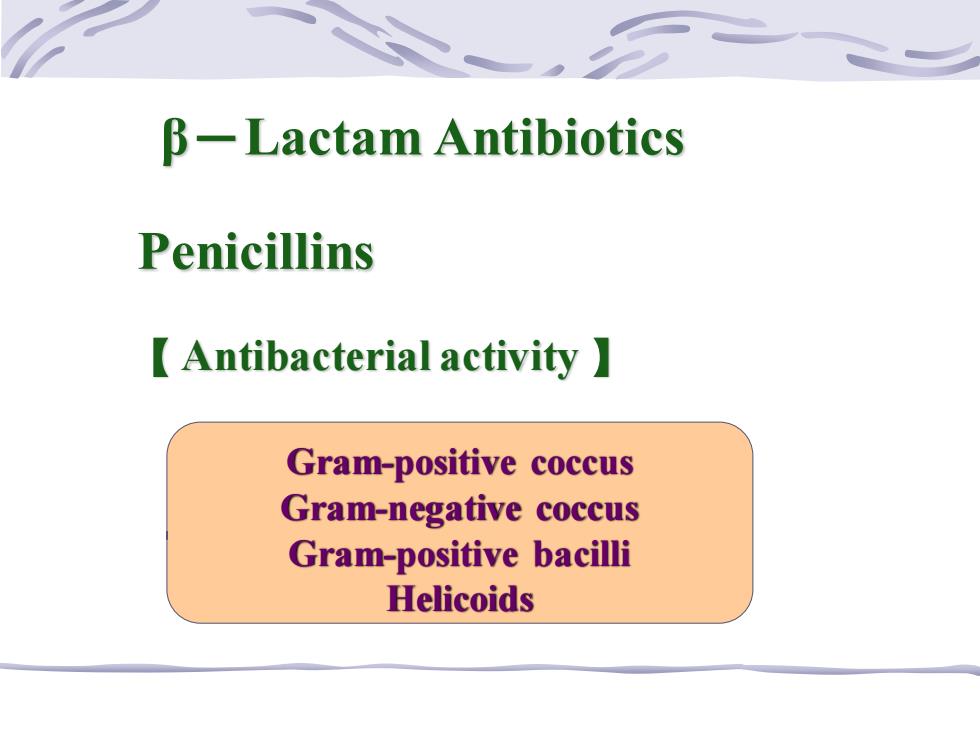 β－Lactam Antibiotics

Penicillins

【 Antibacterial activity 】

Gram-positive coccus
Gram-negative coccus
Gram-positive bacilli
Helicoids